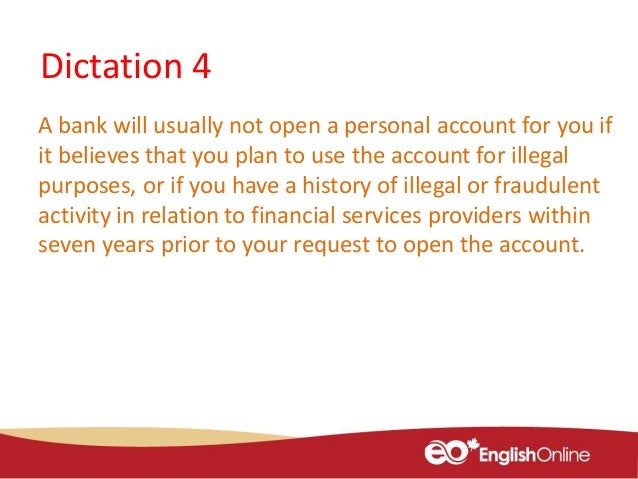 Dictation 4

A bank will usually not open a personal account for you if it believes that you plan to use the account for illegal purposes, or if you have a history of illegal or fraudulent activity in relation to financial services providers within seven years prior to your request to open the account.

eo EnglishOnline